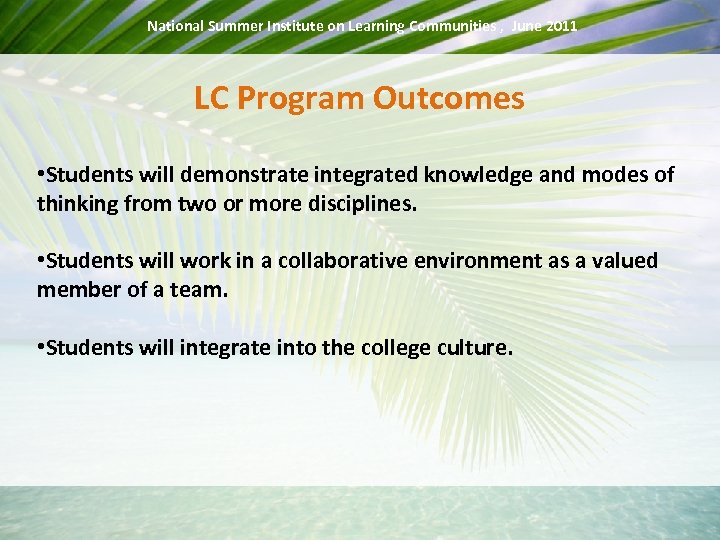 National Summer Institute on Learning Communities , June 2011

LC Program Outcomes

•Students will demonstrate integrated knowledge and modes of thinking from two or more disciplines.

•Students will work in a collaborative environment as a valued member of a team.

•Students will integrate into the college culture.